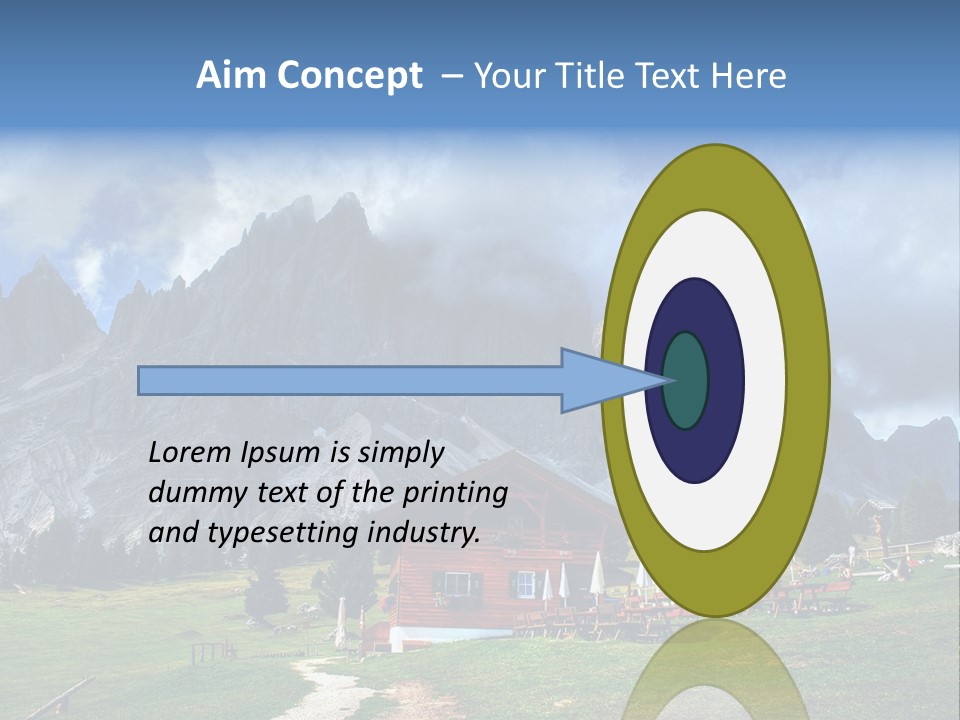 Aim Concept – Your Title Text Here

Lorem Ipsum is simply dummy text of the printing and typesetting industry.